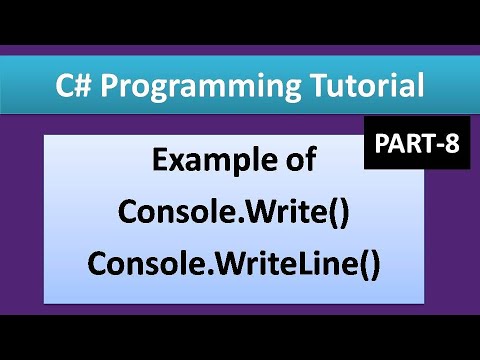 C# Programming Tutorial

PART-8

Example of
Console.Write()
Console.WriteLine()